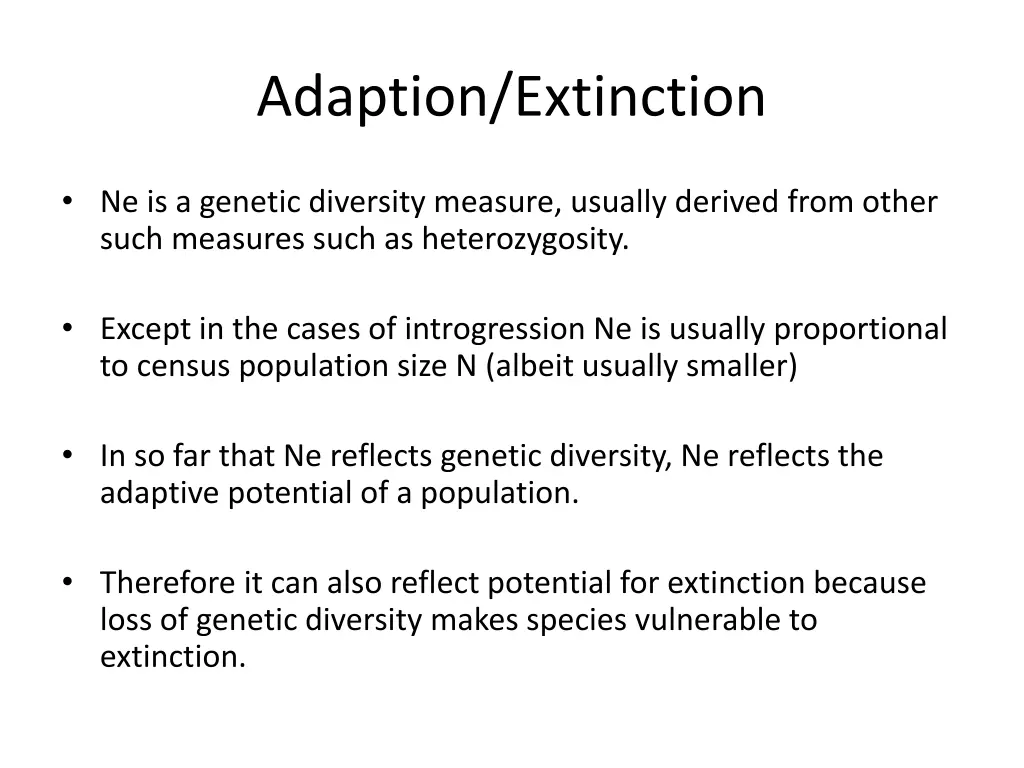 Adaption/Extinction

• Ne is a genetic diversity measure, usually derived from other such measures such as heterozygosity.

• Except in the cases of introgression Ne is usually proportional to census population size N (albeit usually smaller)

• In so far that Ne reflects genetic diversity, Ne reflects the adaptive potential of a population.

• Therefore it can also reflect potential for extinction because loss of genetic diversity makes species vulnerable to extinction.